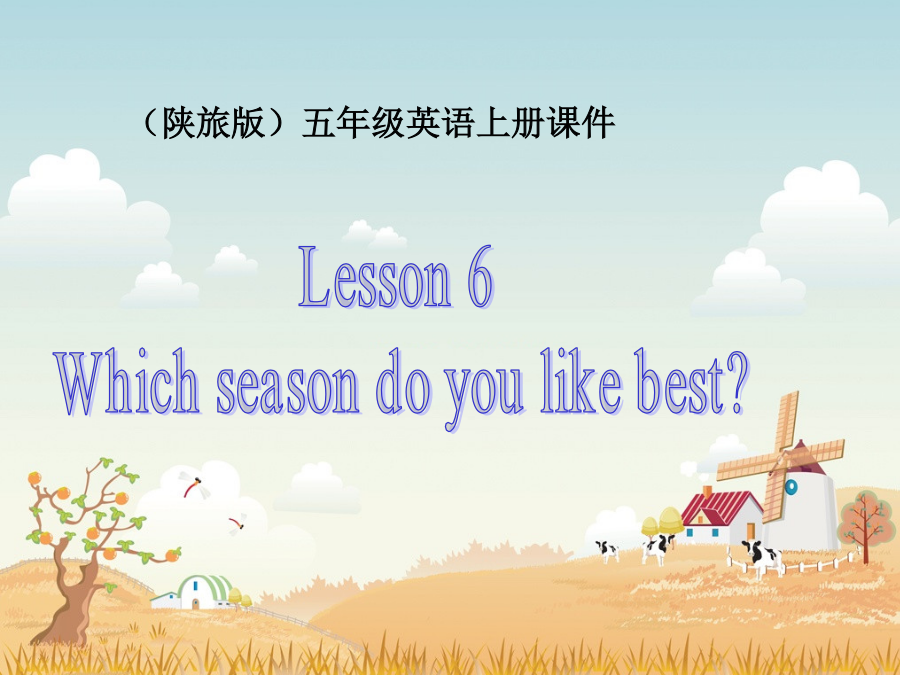 （陕旅版）五年级英语上册课件

Lesson 6
Which season do you like best?